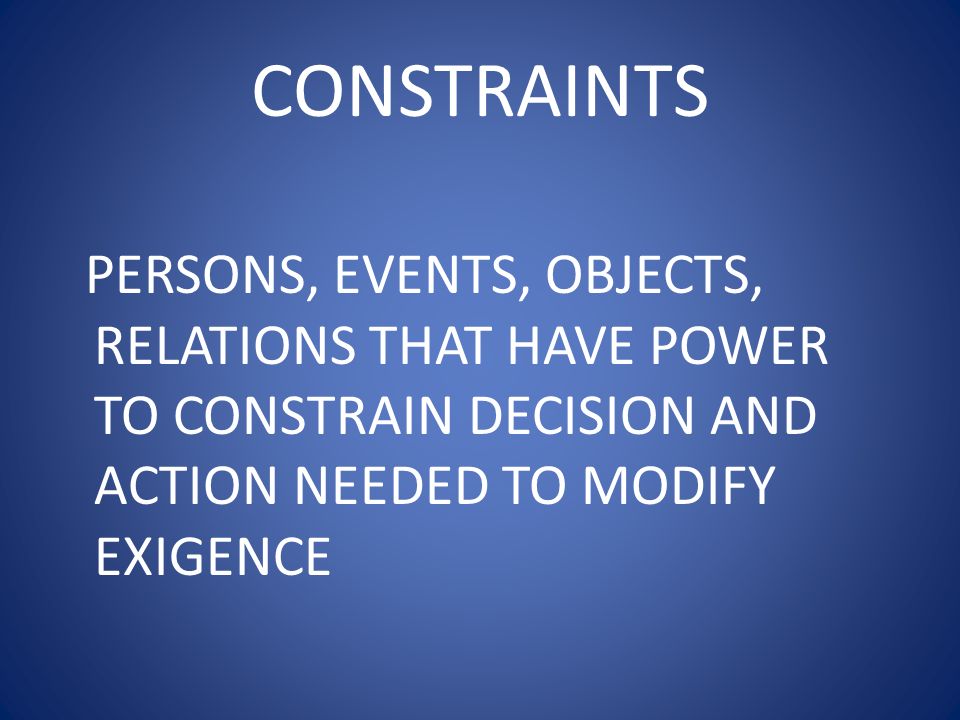 CONSTRAINTS

PERSONS, EVENTS, OBJECTS, RELATIONS THAT HAVE POWER TO CONSTRAIN DECISION AND ACTION NEEDED TO MODIFY EXIGENCE